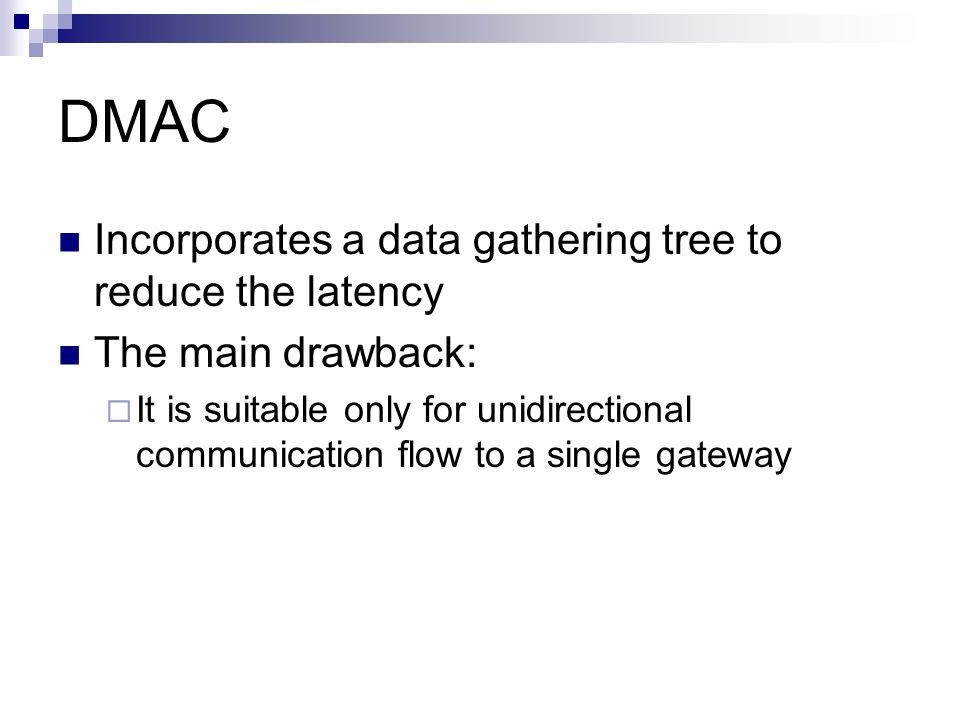 DMAC

- Incorporates a data gathering tree to reduce the latency
- The main drawback:
  - It is suitable only for unidirectional communication flow to a single gateway